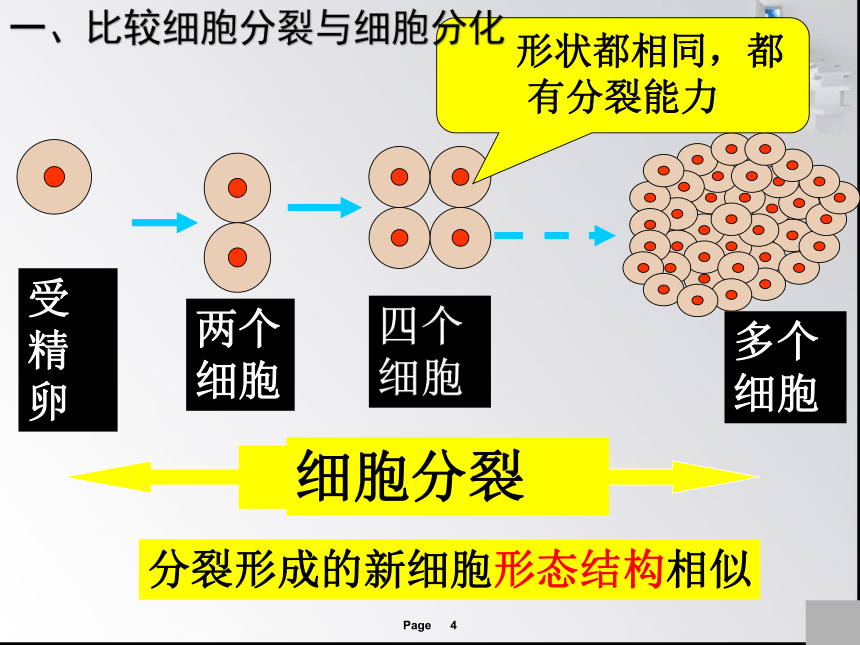 一、比较细胞分裂与细胞分化

形状都相同，都有分裂能力

受精卵

两个细胞

四个细胞

多个细胞

细胞分裂

分裂形成的新细胞形态结构相似

Page 4